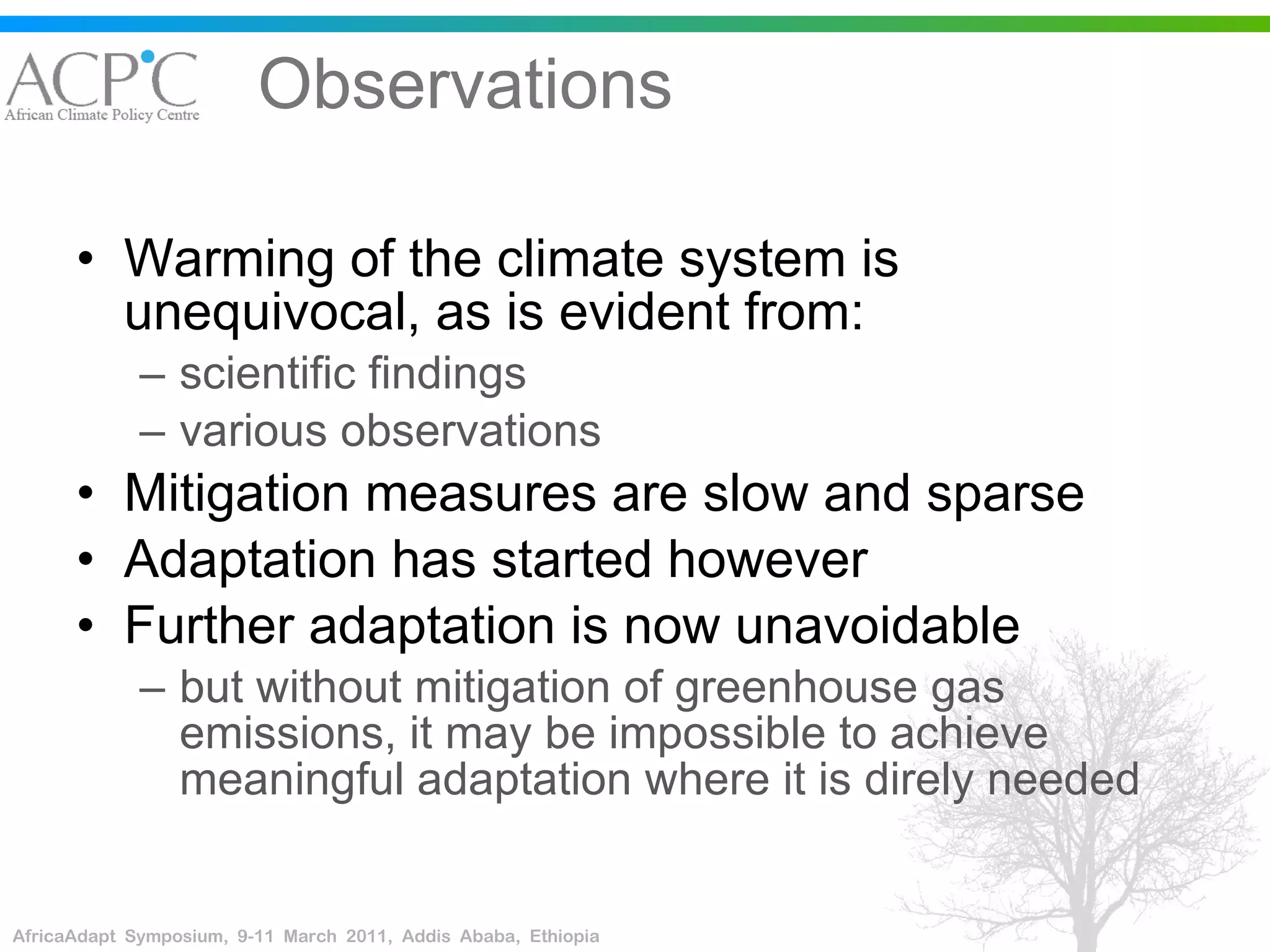 ACPC
African Climate Policy Centre

Observations

• Warming of the climate system is unequivocal, as is evident from:
– scientific findings
– various observations
• Mitigation measures are slow and sparse
• Adaptation has started however
• Further adaptation is now unavoidable
– but without mitigation of greenhouse gas emissions, it may be impossible to achieve meaningful adaptation where it is direly needed

AfricaAdapt Symposium, 9-11 March 2011, Addis Ababa, Ethiopia